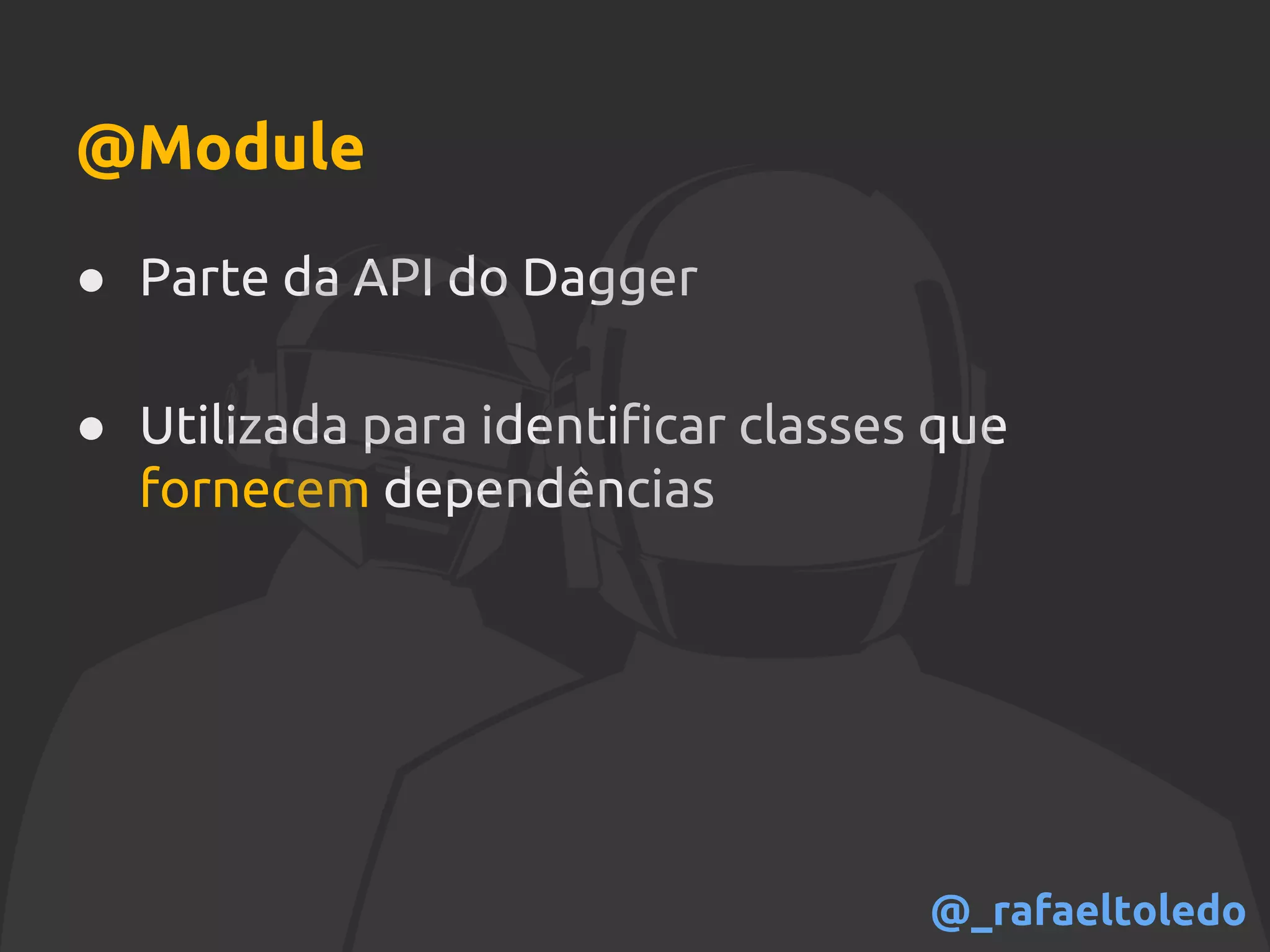 @Module

● Parte da API do Dagger

● Utilizada para identificar classes que fornecem dependências

@_rafaeltoledo